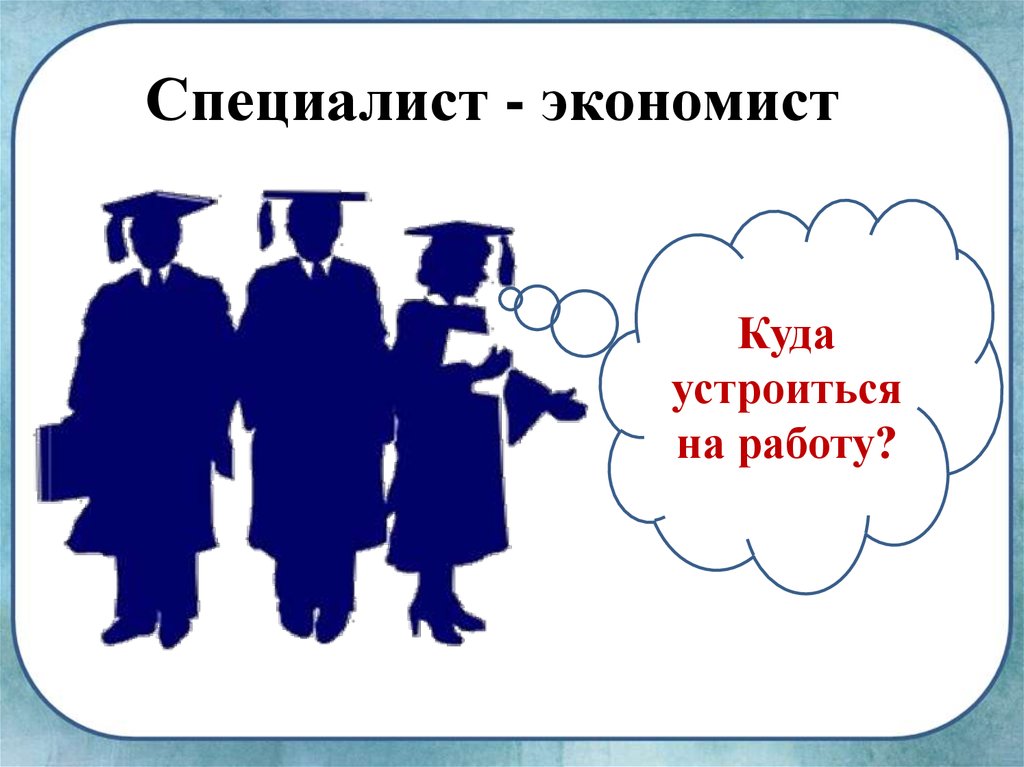 Специалист - экономист

Куда устроиться на работу?